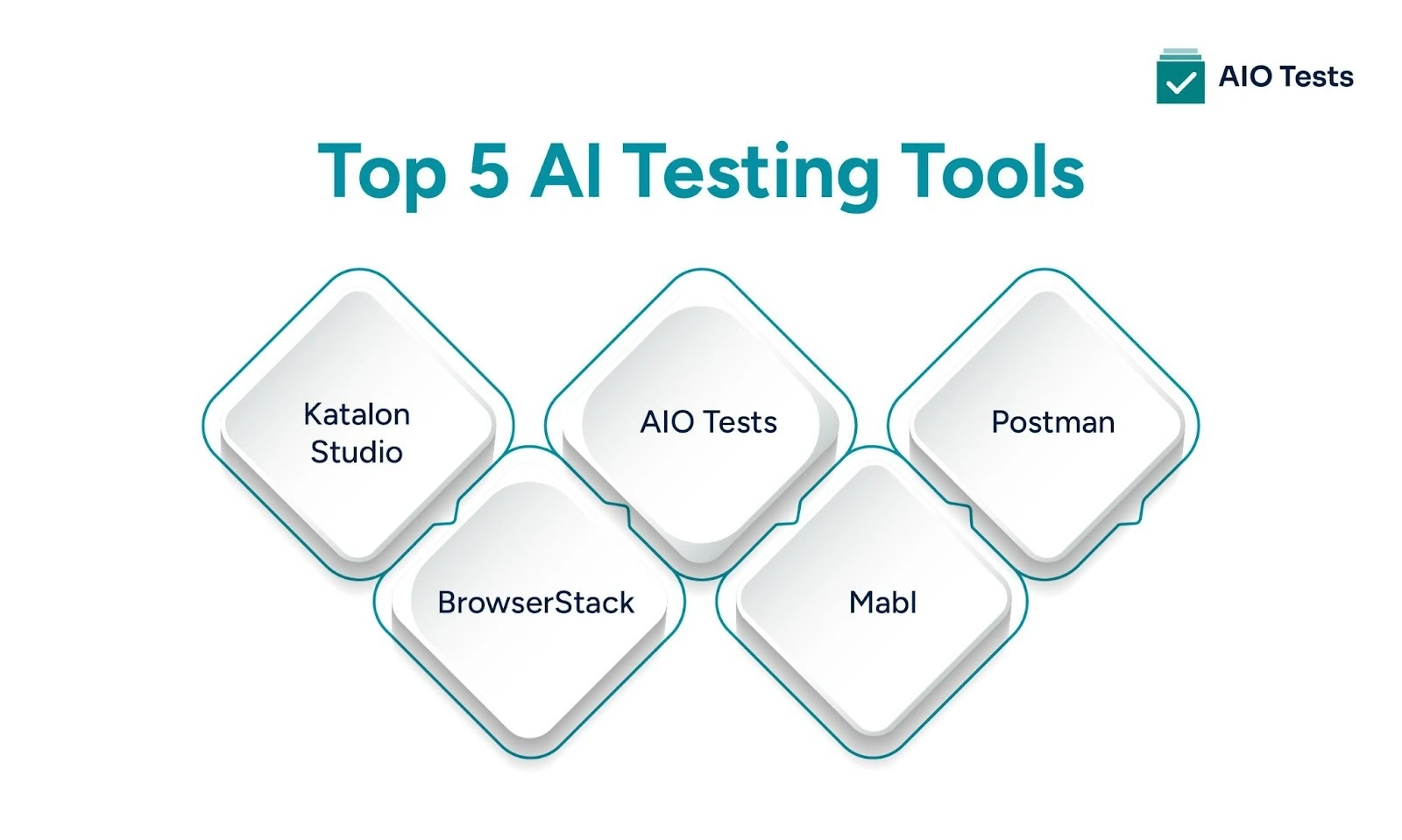 AIO Tests

Top 5 AI Testing Tools

Katalon Studio

AIO Tests

Postman

BrowserStack

Mabl